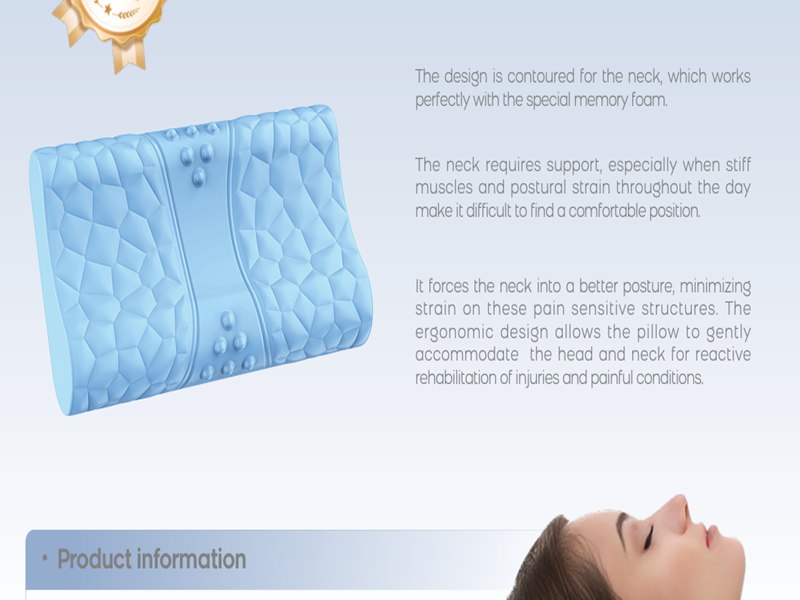 The design is contoured for the neck, which works perfectly with the special memory foam.

The neck requires support, especially when stiff muscles and postural strain throughout the day make it difficult to find a comfortable position.

It forces the neck into a better posture, minimizing strain on these pain sensitive structures. The ergonomic design allows the pillow to gently accommodate the head and neck for reactive rehabilitation of injuries and painful conditions.

• Product information